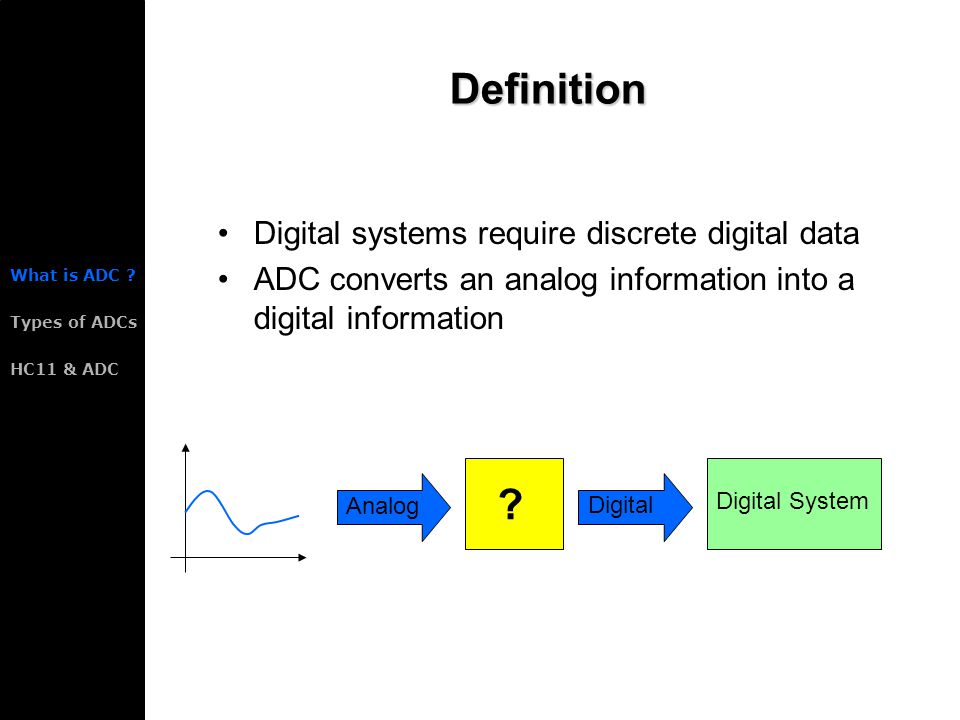 What is ADC ?

Types of ADCs

HC11 & ADC

Definition

• Digital systems require discrete digital data
• ADC converts an analog information into a digital information

Analog

?

Digital

Digital System